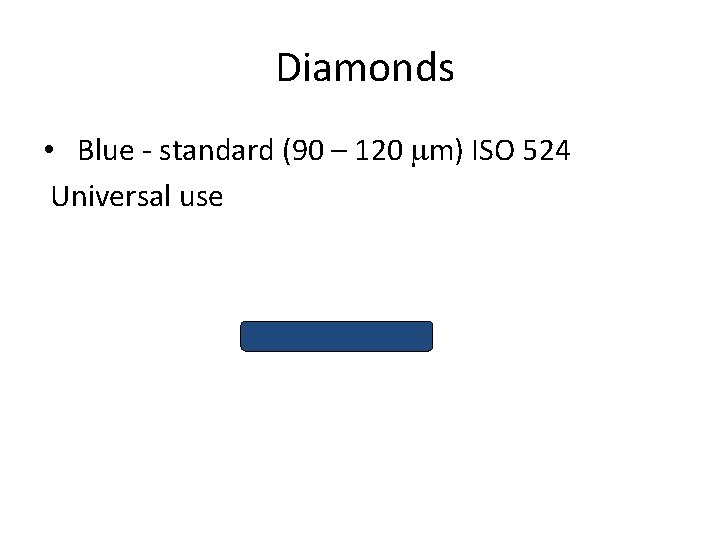 Diamonds

• Blue - standard (90 – 120 μm) ISO 524

Universal use